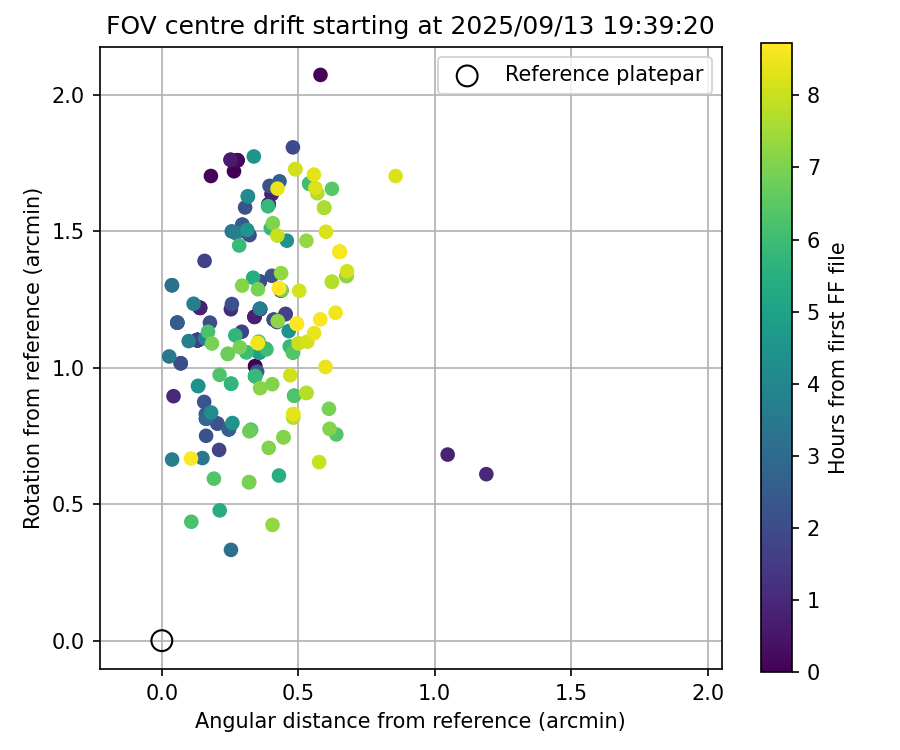 FOV centre drift starting at 2025/09/13 19:39:20

Reference platepar

Rotation from reference (arcmin)

2.0
1.5
1.0
0.5
0.0

0.0
0.5
1.0
1.5
2.0

Angular distance from reference (arcmin)

Hours from first FF file

0
1
2
3
4
5
6
7
8